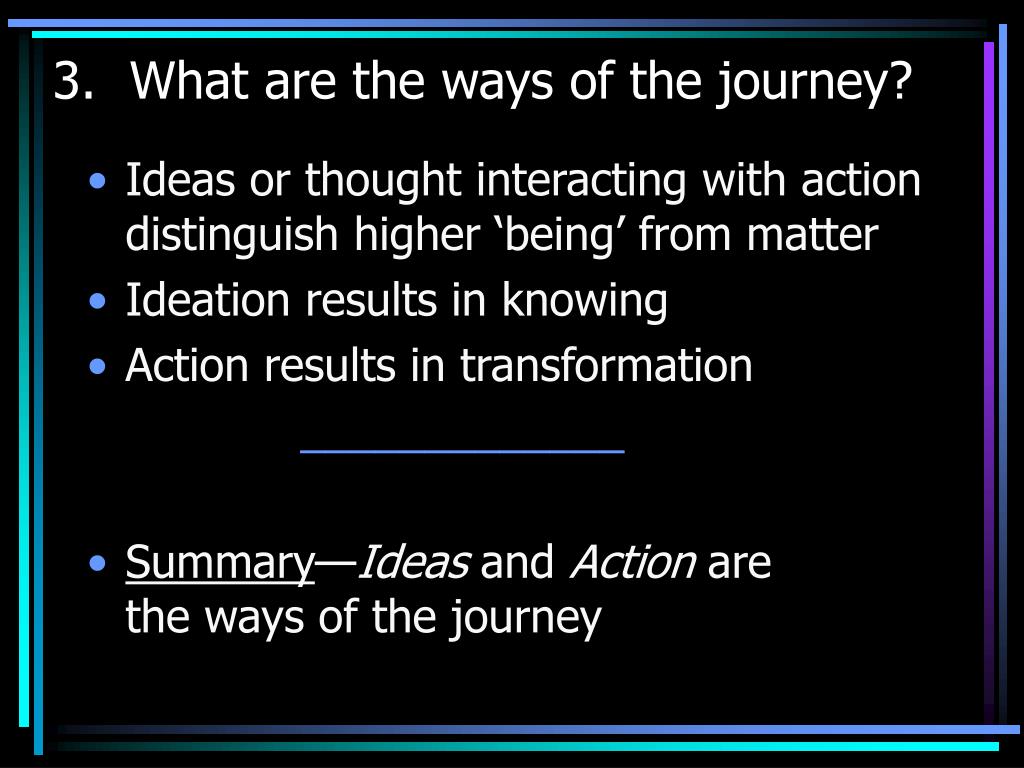 3. What are the ways of the journey?

• Ideas or thought interacting with action distinguish higher ‘being’ from matter
• Ideation results in knowing
• Action results in transformation

• Summary—Ideas and Action are the ways of the journey